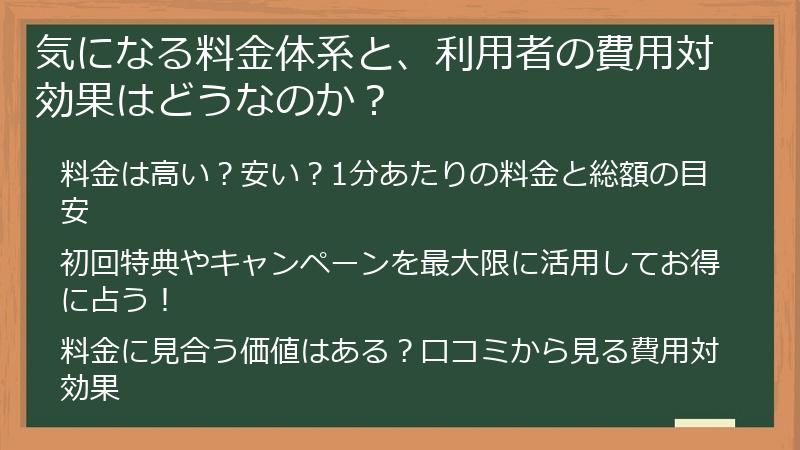 気になる料金体系と、利用者の費用対効果はどうなのか？

料金は高い？安い？1分あたりの料金と総額の目安

初回特典やキャンペーンを最大限に活用してお得に占う！

料金に見合う価値はある？口コミから見る費用対効果